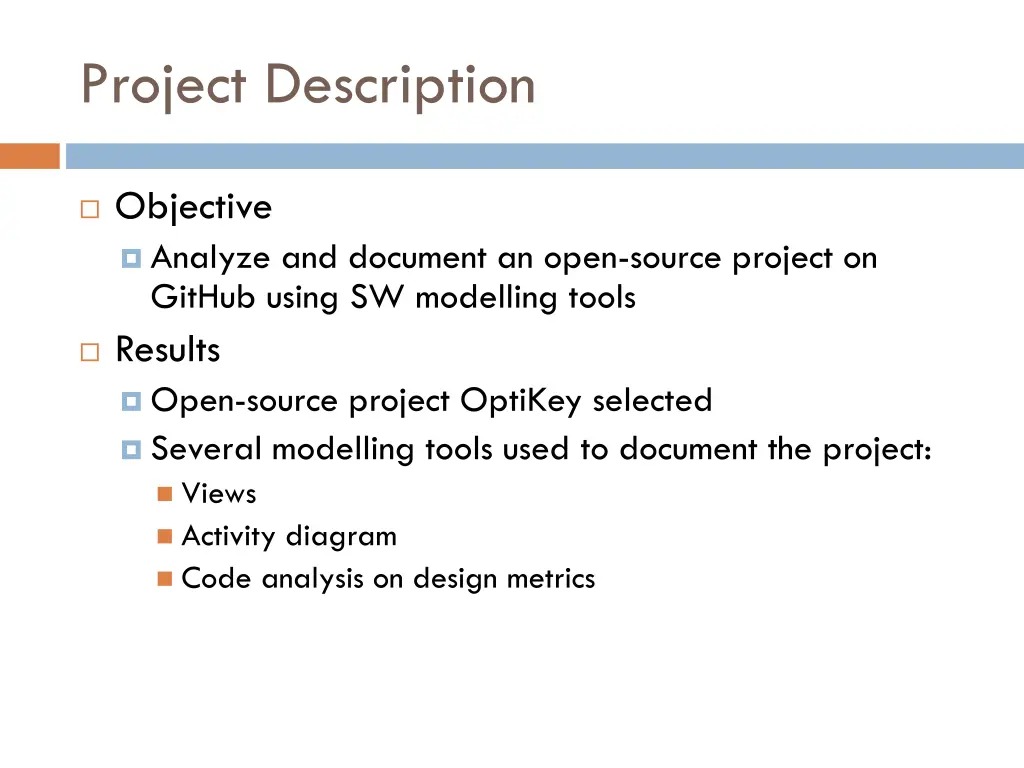 Project Description

Objective

Analyze and document an open-source project on GitHub using SW modelling tools

Results

Open-source project OptiKey selected

Several modelling tools used to document the project:

Views

Activity diagram

Code analysis on design metrics